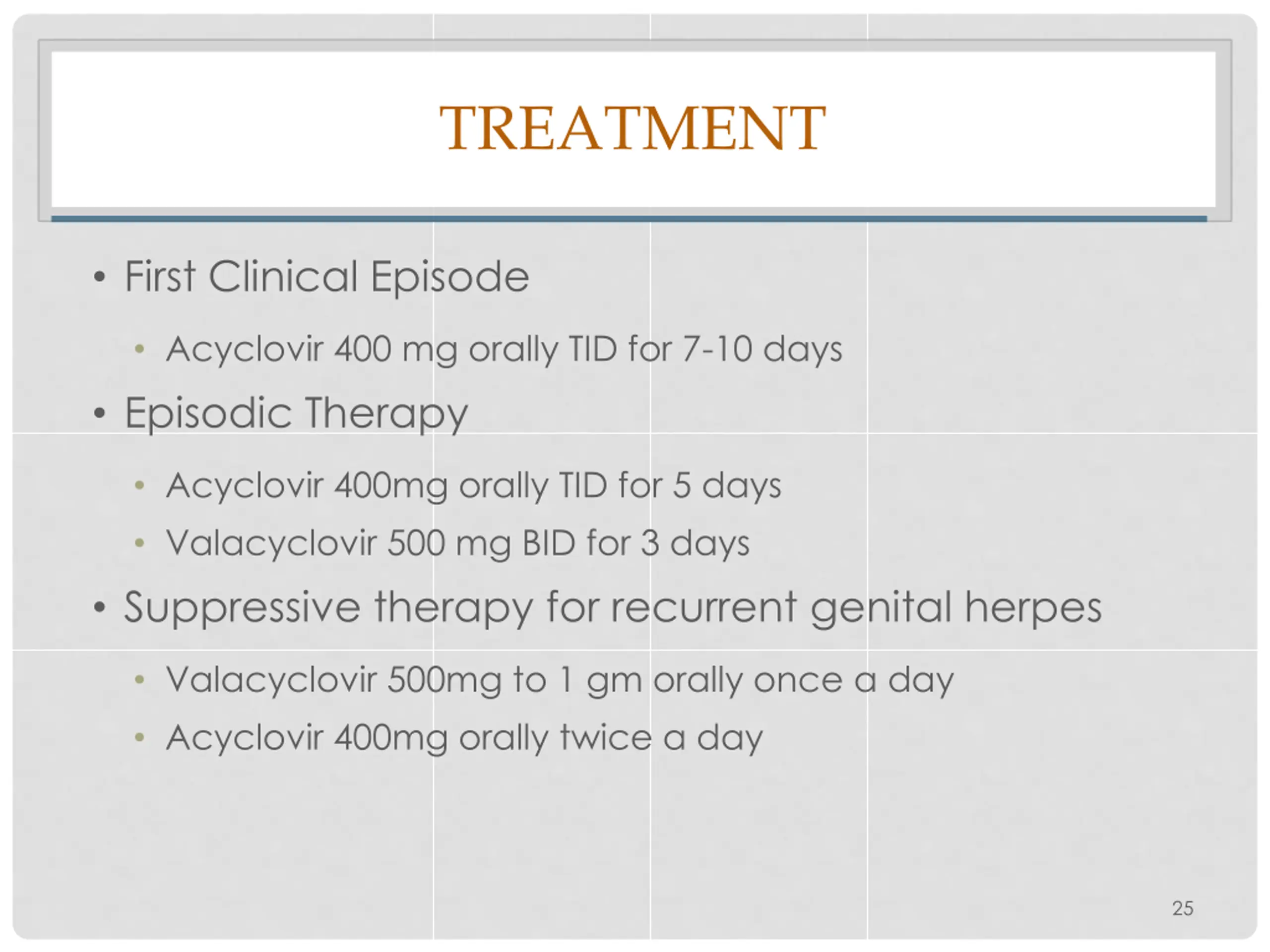 TREATMENT

• First Clinical Episode
  • Acyclovir 400 mg orally TID for 7-10 days
• Episodic Therapy
  • Acyclovir 400mg orally TID for 5 days
  • Valacyclovir 500 mg BID for 3 days
• Suppressive therapy for recurrent genital herpes
  • Valacyclovir 500mg to 1 gm orally once a day
  • Acyclovir 400mg orally twice a day

25